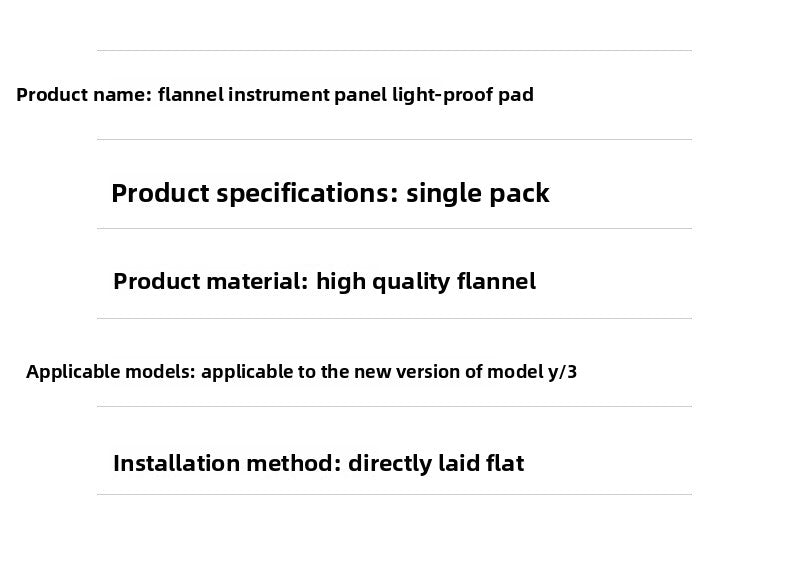 Product name: flannel instrument panel light-proof pad

Product specifications: single pack

Product material: high quality flannel

Applicable models: applicable to the new version of model y/3

Installation method: directly laid flat